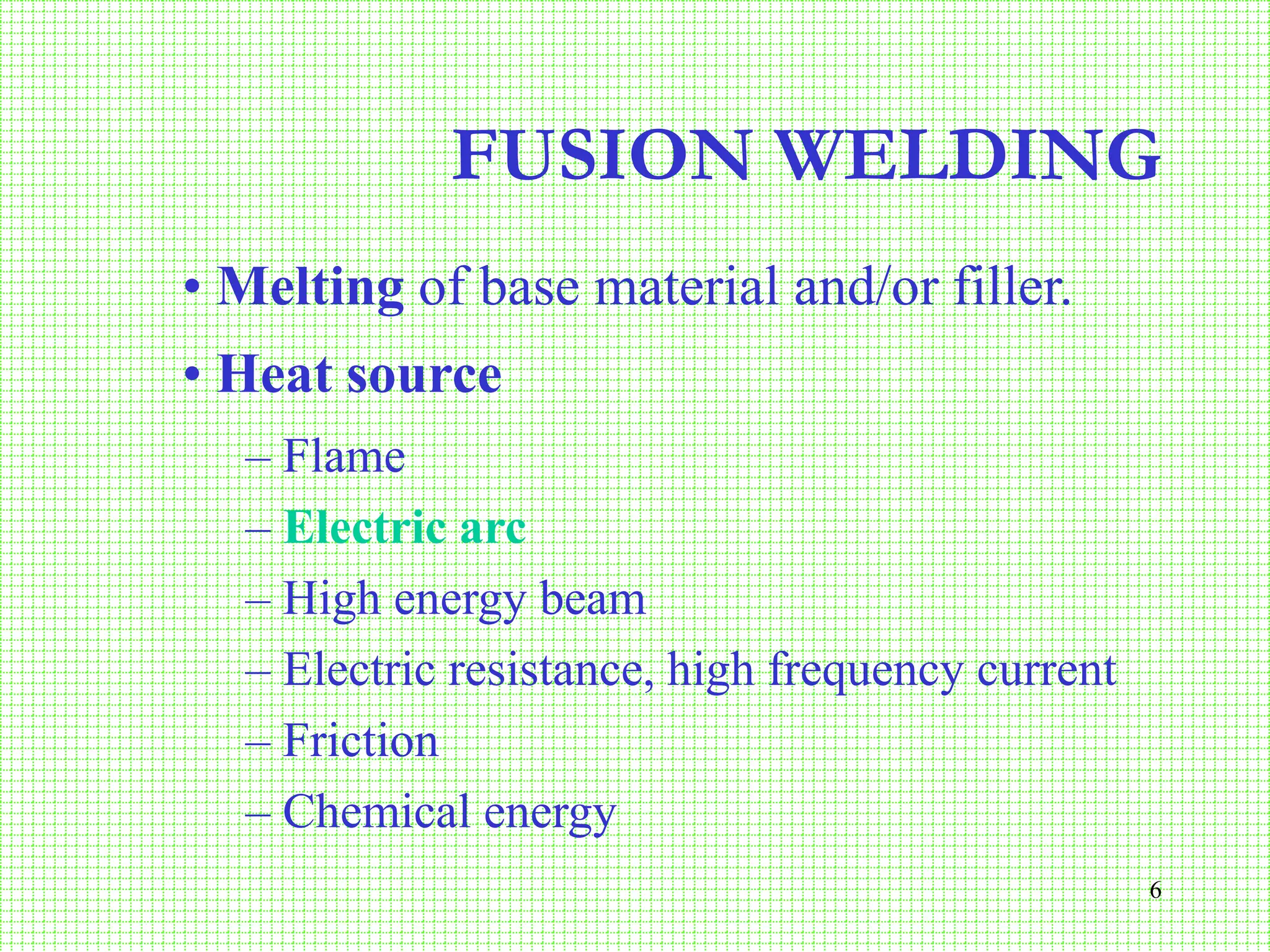 FUSION WELDING

• Melting of base material and/or filler.
• Heat source
– Flame
– Electric arc
– High energy beam
– Electric resistance, high frequency current
– Friction
– Chemical energy

6